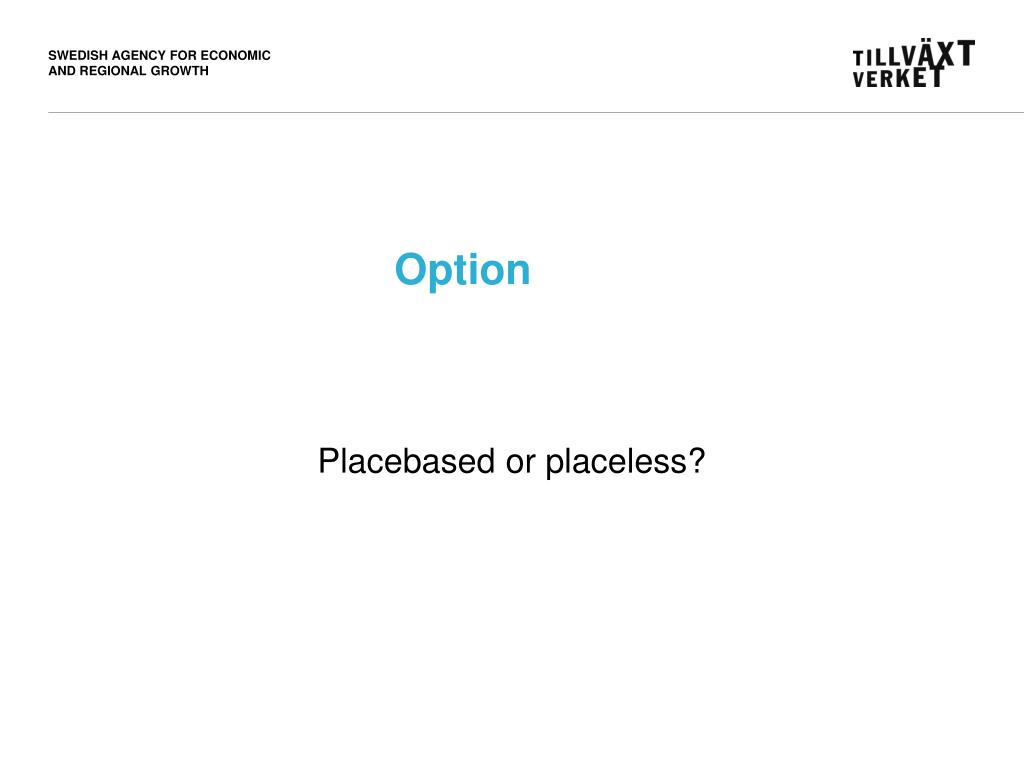 SWEDISH AGENCY FOR ECONOMIC AND REGIONAL GROWTH

TILLVÄXT VERKET

Option

Placebased or placeless?